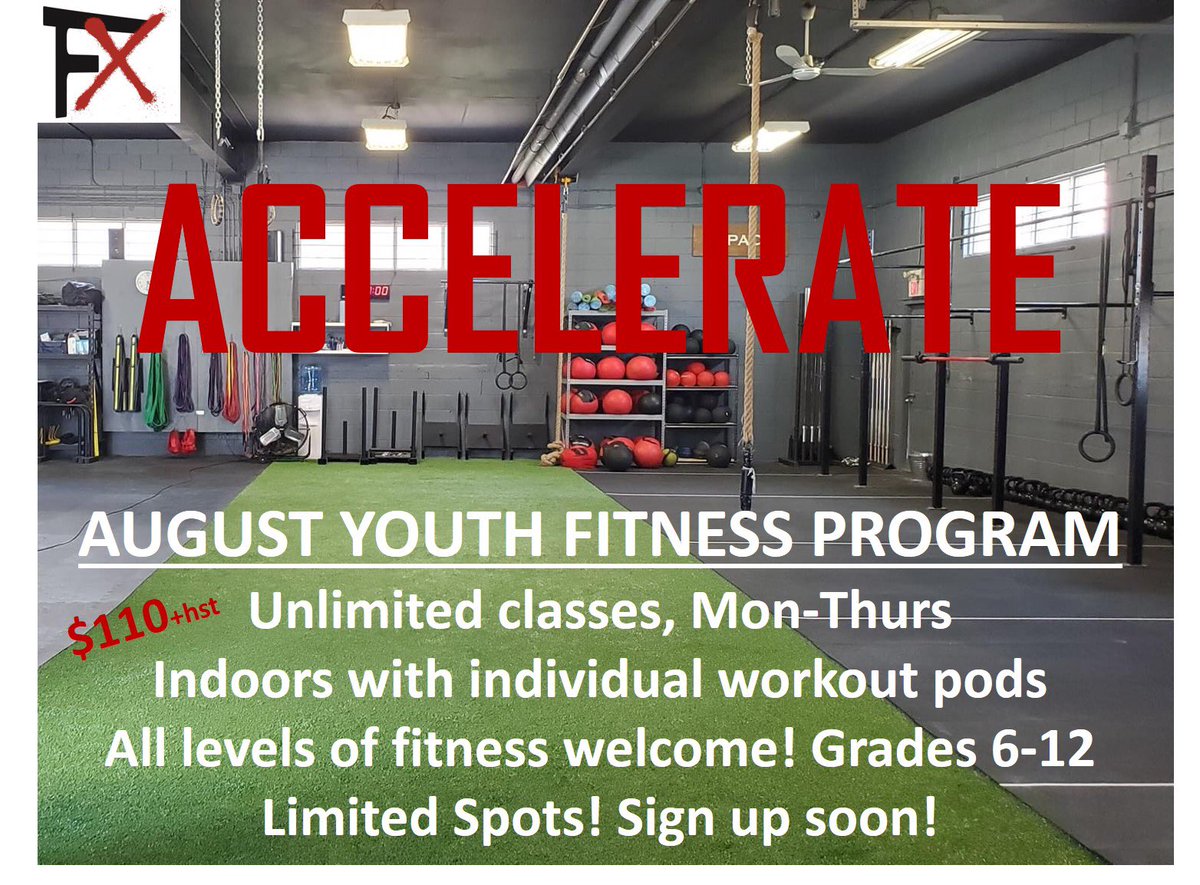 FX

ACCELERATE

AUGUST YOUTH FITNESS PROGRAM

$110+hst Unlimited classes, Mon-Thurs
Indoors with individual workout pods
All levels of fitness welcome! Grades 6-12
Limited Spots! Sign up soon!